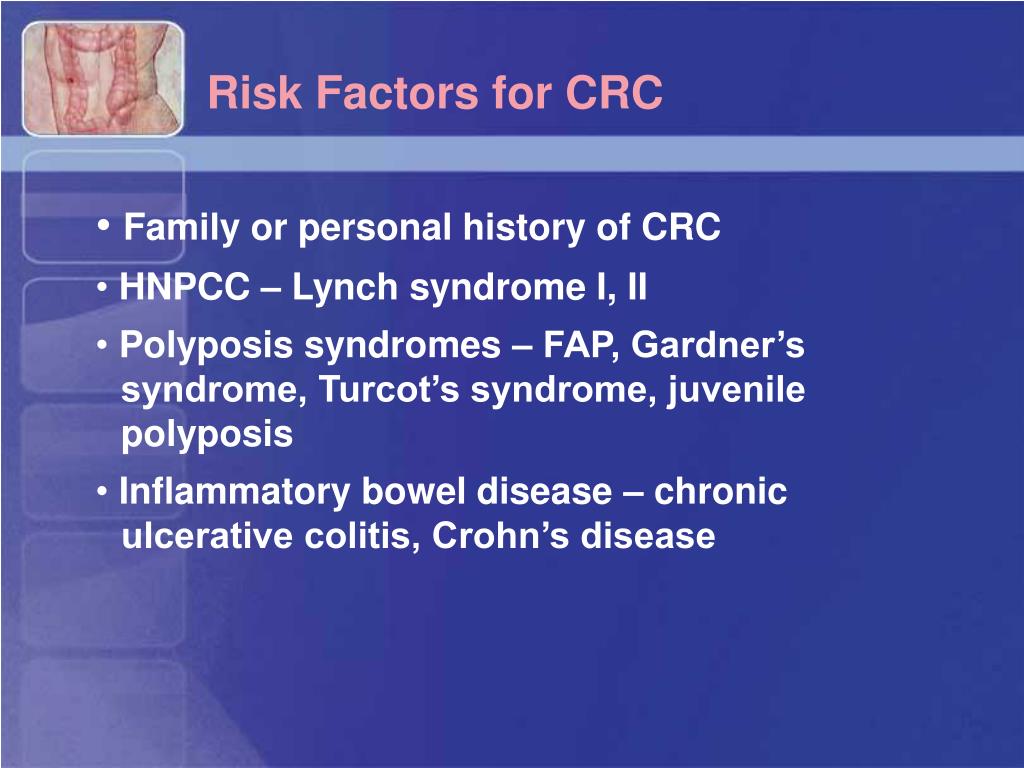 Risk Factors for CRC

• Family or personal history of CRC

• HNPCC – Lynch syndrome I, II

• Polyposis syndromes – FAP, Gardner’s syndrome, Turcot’s syndrome, juvenile polyposis

• Inflammatory bowel disease – chronic ulcerative colitis, Crohn’s disease